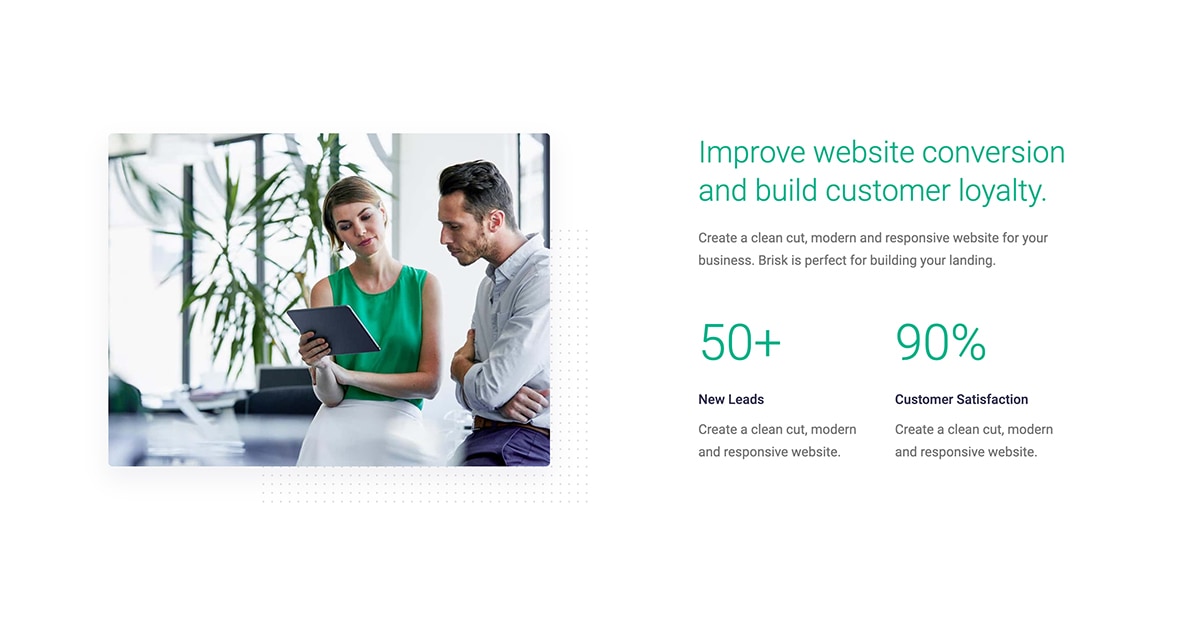 Improve website conversion and build customer loyalty.

Create a clean cut, modern and responsive website for your business. Brisk is perfect for building your landing.

50+

New Leads

Create a clean cut, modern and responsive website.

90%

Customer Satisfaction

Create a clean cut, modern and responsive website.